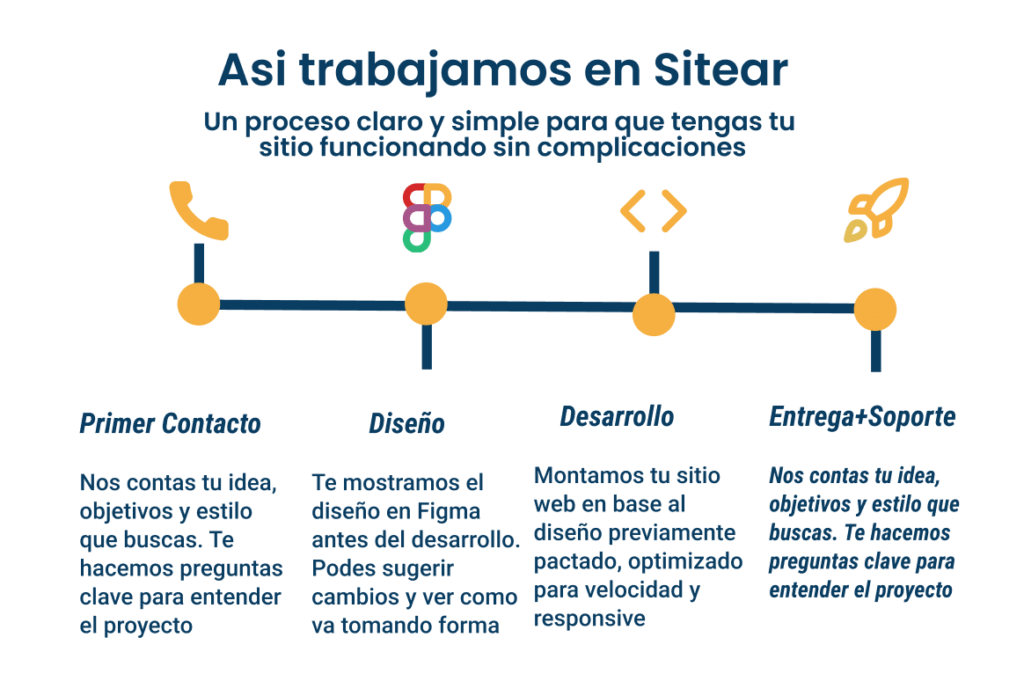 Asi trabajamos en Sitear

Un proceso claro y simple para que tengas tu sitio funcionando sin complicaciones

Primer Contacto

Nos contas tu idea, objetivos y estilo que buscas. Te hacemos preguntas clave para entender el proyecto

Diseño

Te mostramos el diseño en Figma antes del desarrollo. Podes sugerir cambios y ver como va tomando forma

Desarrollo

Montamos tu sitio web en base al diseño previamente pactado, optimizado para velocidad y responsive

Entrega+Soporte

Nos contas tu idea, objetivos y estilo que buscas. Te hacemos preguntas clave para entender el proyecto